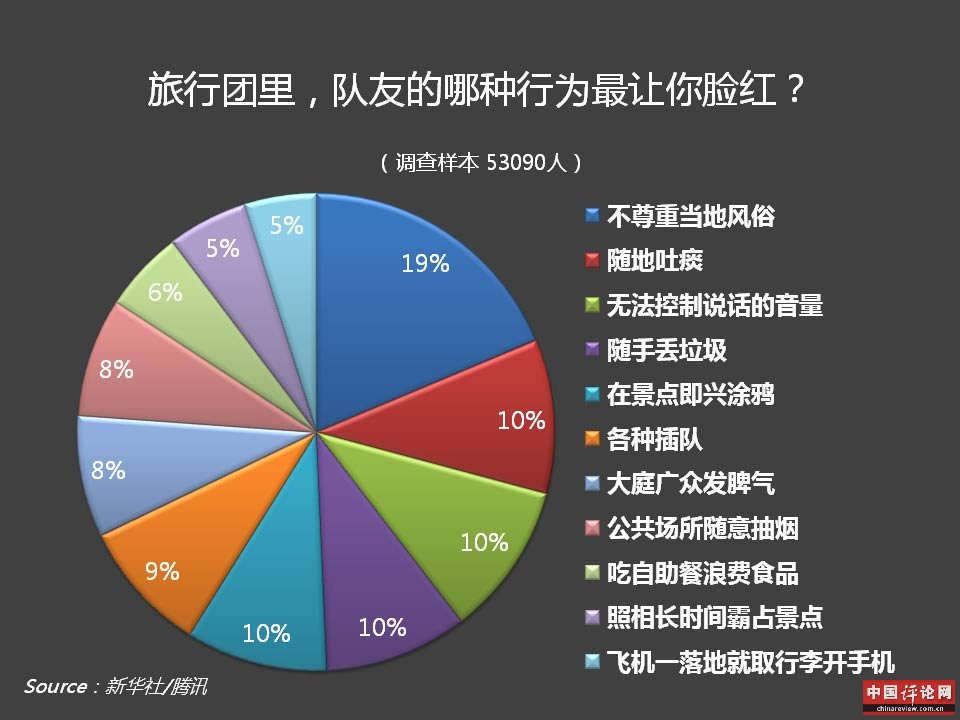 旅行团里，队友的哪种行为最让你脸红？

（调查样本 53090人）

19%
10%
10%
10%
10%
9%
8%
8%
6%
5%
5%

不尊重当地风俗
随地吐痰
无法控制说话的音量
随手丢垃圾
在景点即兴涂鸦
各种插队
大庭广众发脾气
公共场所随意抽烟
吃自助餐浪费食品
照相长时间霸占景点
飞机一落地就取行李开手机

Source：新华社/腾讯

中国评论网
chinareview.com.cn